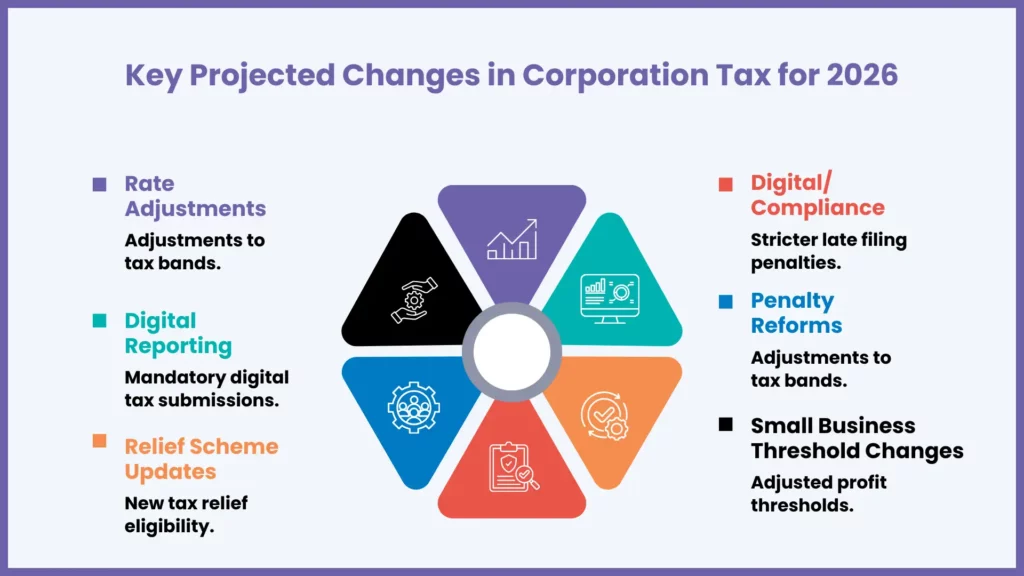 Key Projected Changes in Corporation Tax for 2026

Rate Adjustments

Adjustments to tax bands.

Digital Reporting

Mandatory digital tax submissions.

Relief Scheme Updates

New tax relief eligibility.

Digital/ Compliance

Stricter late filing penalties.

Penalty Reforms

Adjustments to tax bands.

Small Business Threshold Changes

Adjusted profit thresholds.